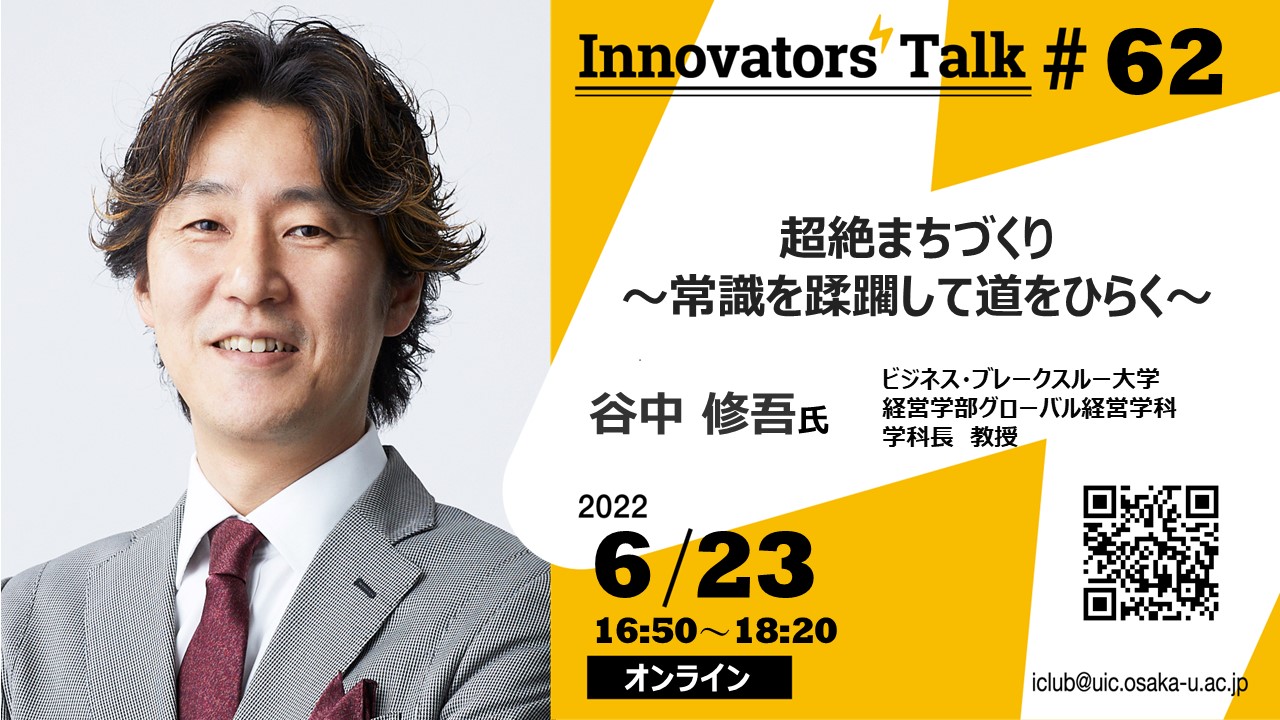 Innovators' Talk # 62

超絶まちづくり
～常識を蹂躙して道をひらく～

谷中 修吾氏

ビジネス・ブレークスルー大学
経営学部グローバル経営学科
学科長 教授

2022
6/23
16:50～18:20
オンライン

iclub@uic.osaka-u.ac.jp